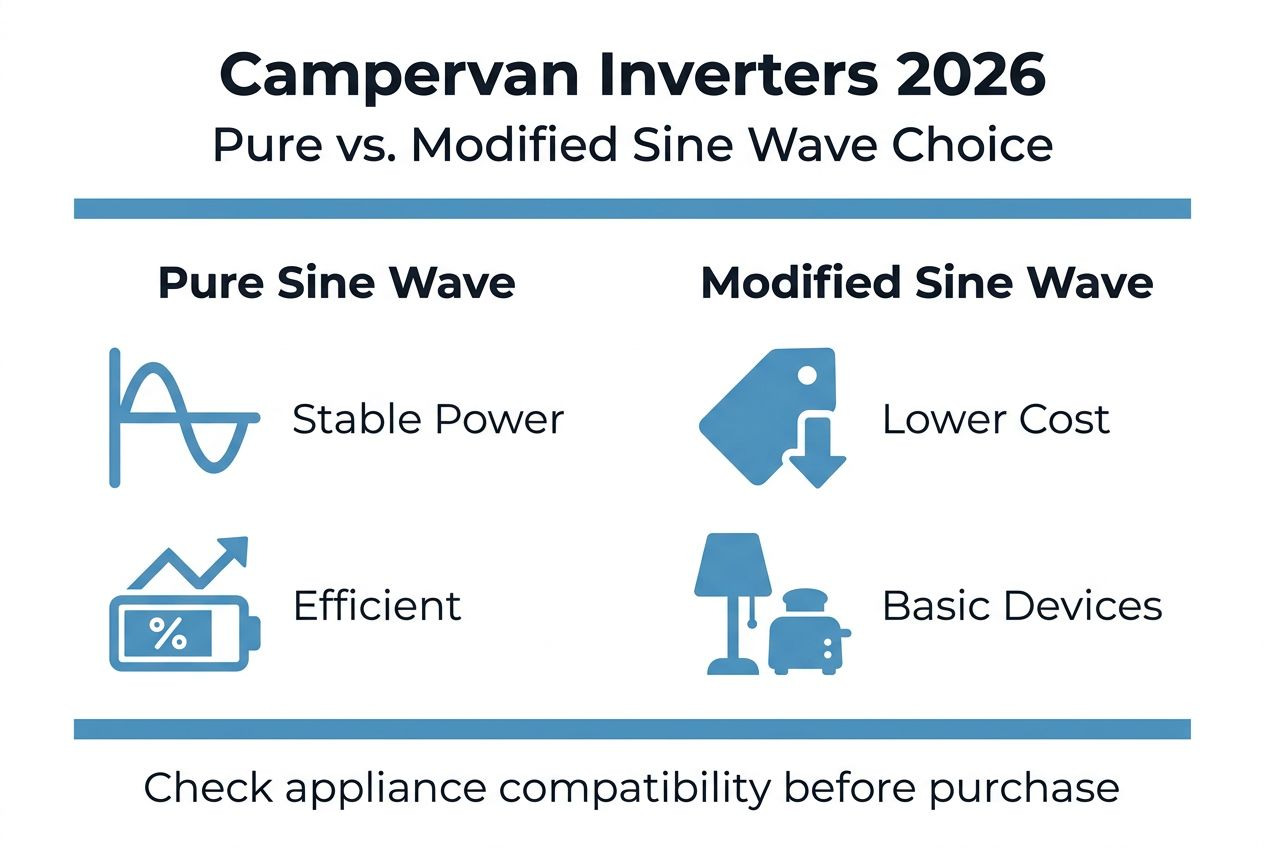 Campervan Inverters 2026
Pure vs. Modified Sine Wave Choice

Pure Sine Wave

Stable Power

%

Efficient

Modified Sine Wave

Lower Cost

Basic Devices

Check appliance compatibility before purchase